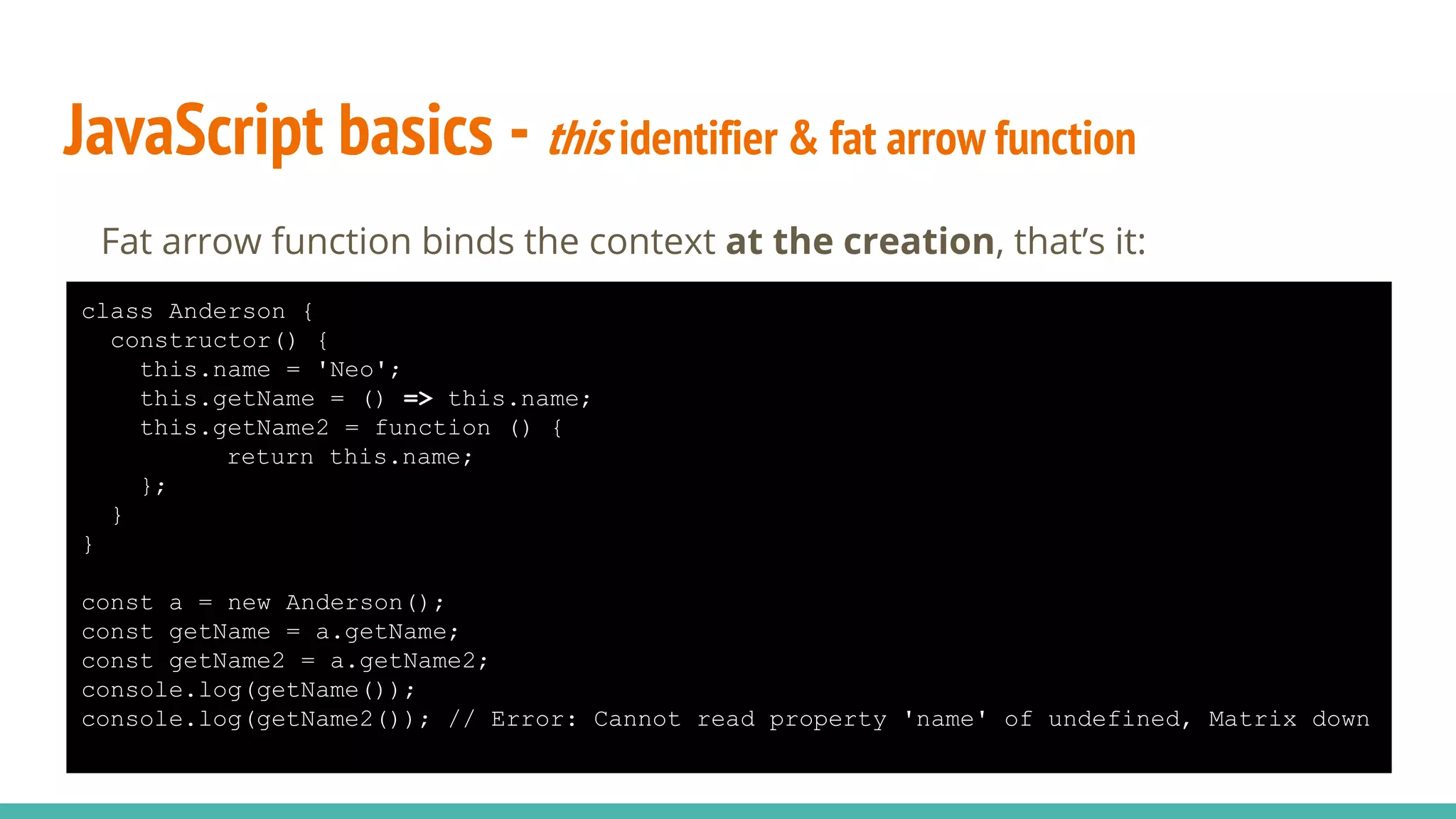 JavaScript basics - this identifier & fat arrow function

Fat arrow function binds the context at the creation, that's it:

class Anderson {
  constructor() {
    this.name = 'Neo';
    this.getName = () => this.name;
    this.getName2 = function () {
          return this.name;
    };
  }
}

const a = new Anderson();
const getName = a.getName;
const getName2 = a.getName2;
console.log(getName());
console.log(getName2()); // Error: Cannot read property 'name' of undefined, Matrix down